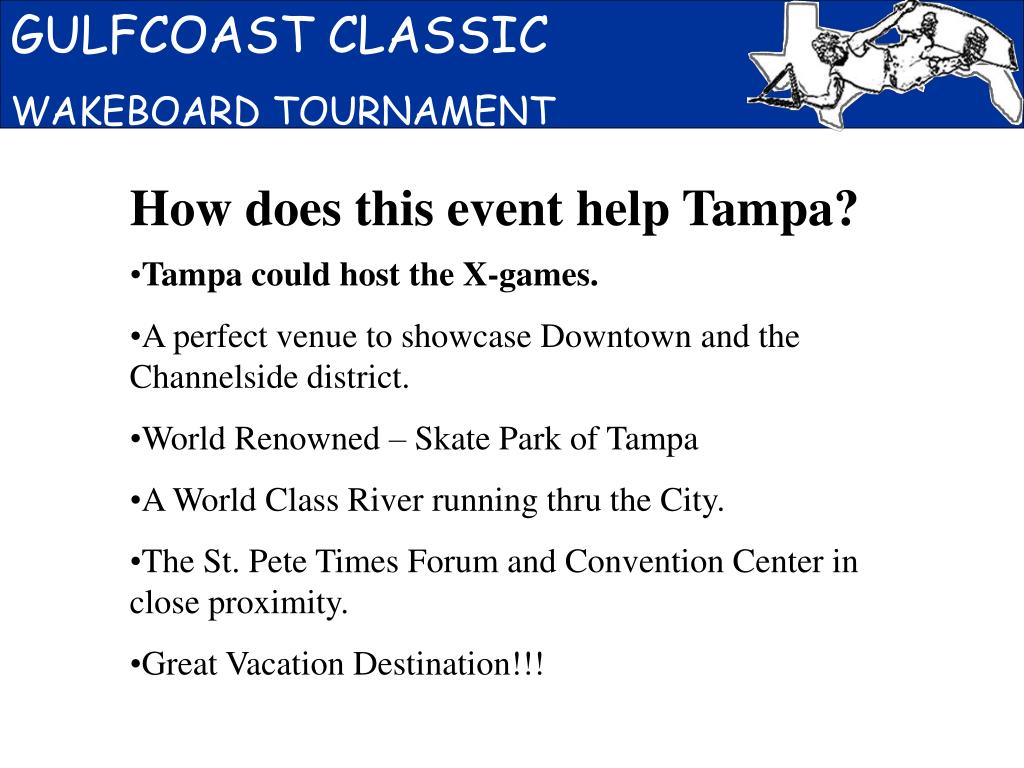 GULFCOAST CLASSIC
WAKEBOARD TOURNAMENT

How does this event help Tampa?

•Tampa could host the X-games.

•A perfect venue to showcase Downtown and the Channelside district.

•World Renowned – Skate Park of Tampa

•A World Class River running thru the City.

•The St. Pete Times Forum and Convention Center in close proximity.

•Great Vacation Destination!!!